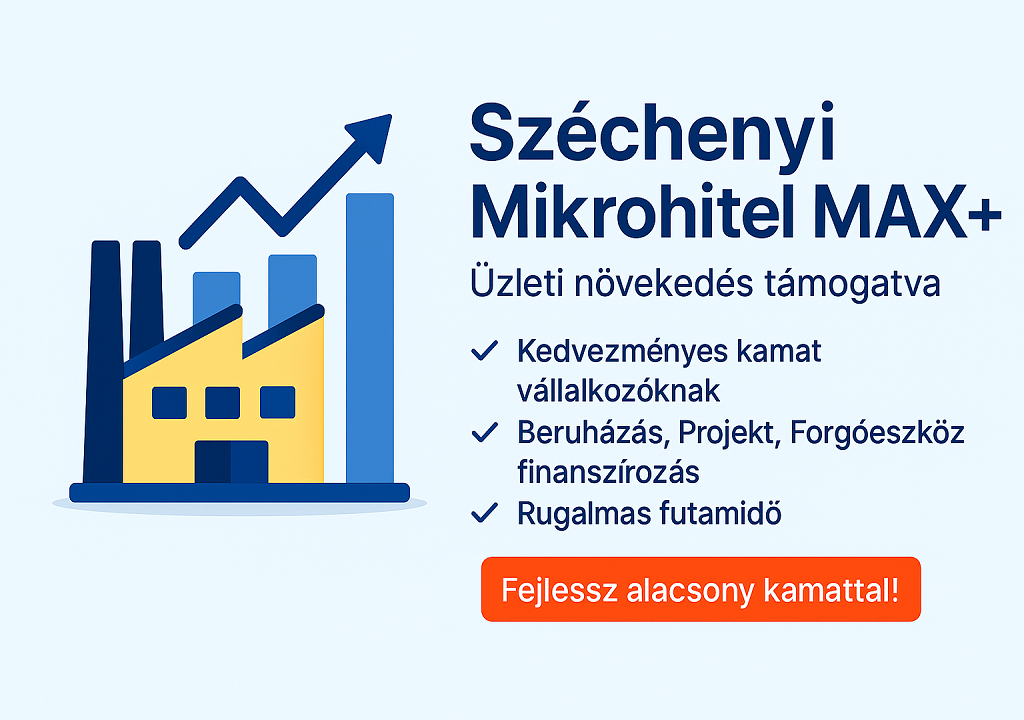 Széchenyi Mikrohitel MAX+

Üzleti növekedés támogatva

✓ Kedvezményes kamat vállalkozóknak

✓ Beruházás, Projekt, Forgóeszköz finanszírozás

✓ Rugalmas futamidő

Fejlessz alacsony kamattal!